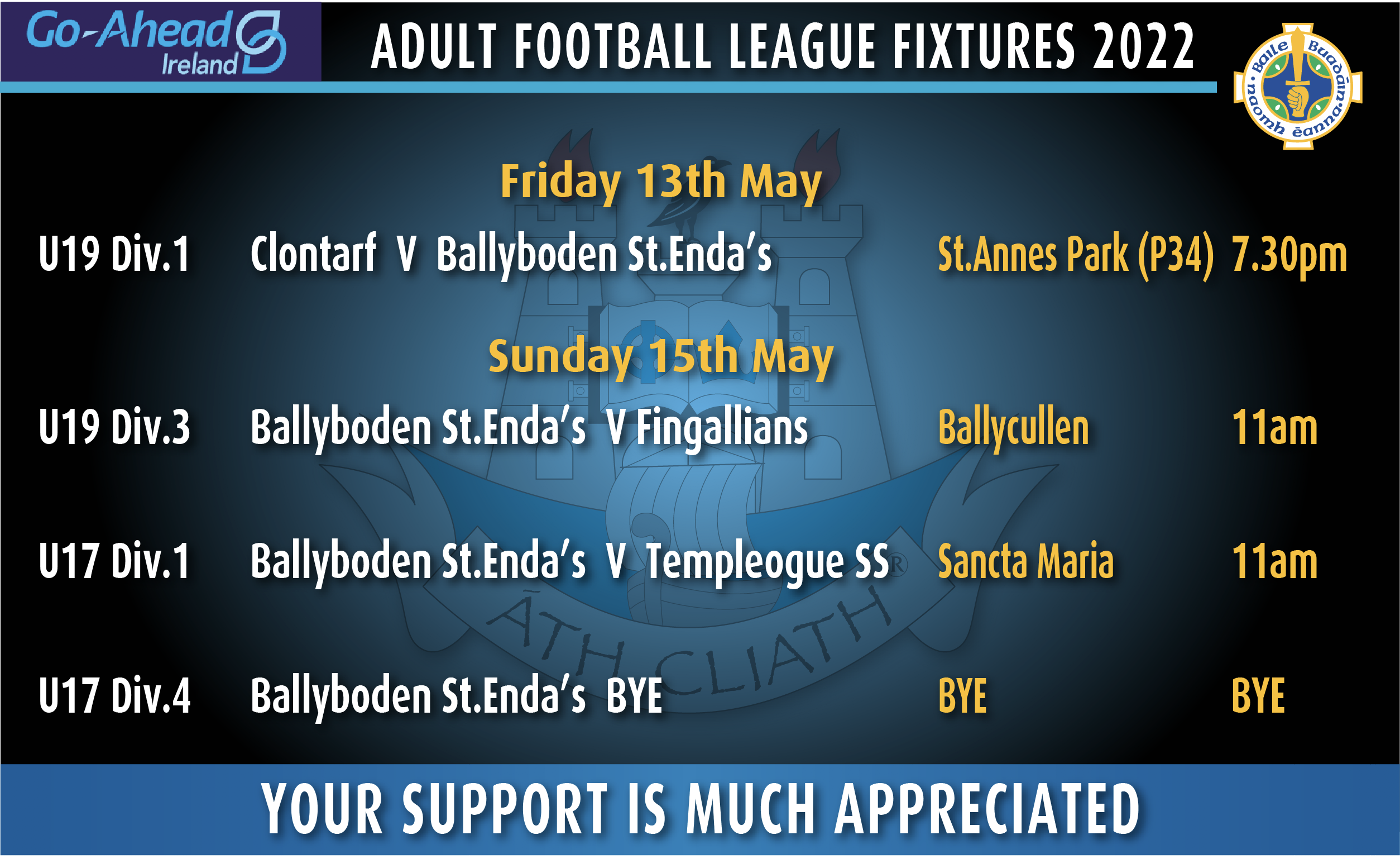 Go-Ahead Ireland

ADULT FOOTBALL LEAGUE FIXTURES 2022

Baile Buadáin naomh éanna

Friday 13th May

U19 Div.1 Clontarf V Ballyboden St.Enda's St.Annes Park (P34) 7.30pm

Sunday 15th May

U19 Div.3 Ballyboden St.Enda's V Fingallians Ballycullen 11am

U17 Div.1 Ballyboden St.Enda's V Templeogue SS Sancta Maria 11am

U17 Div.4 Ballyboden St.Enda's BYE BYE BYE

ÁTH CLIATH

YOUR SUPPORT IS MUCH APPRECIATED